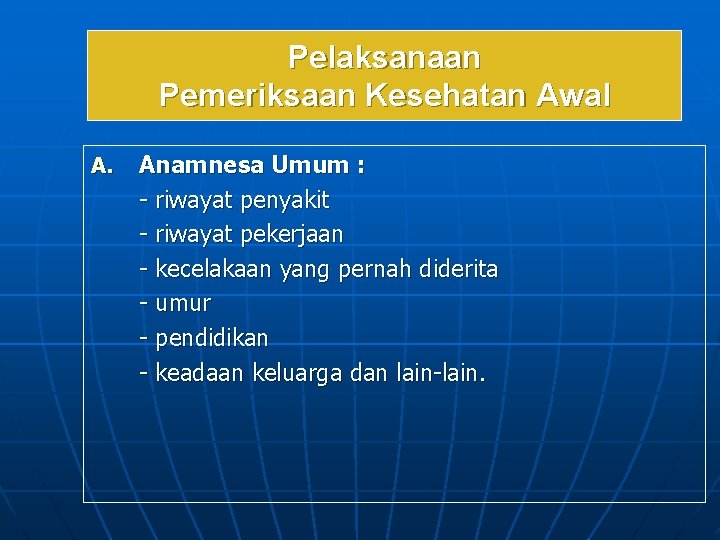 Pelaksanaan
Pemeriksaan Kesehatan Awal

A. Anamnesa Umum :
- riwayat penyakit
- riwayat pekerjaan
- kecelakaan yang pernah diderita
- umur
- pendidikan
- keadaan keluarga dan lain-lain.